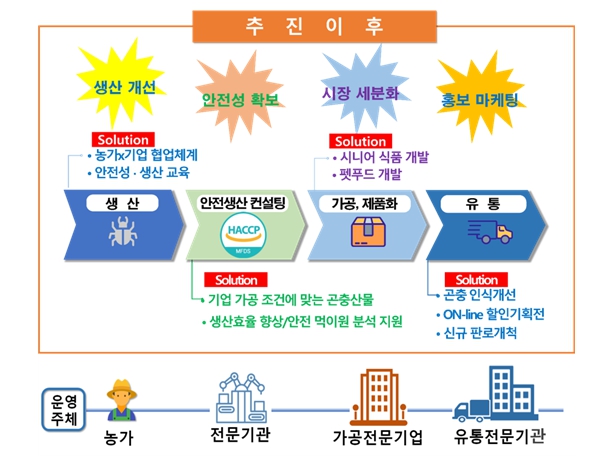 추 진 이 후

생산 개선

안전성 확보

시장 세분화

홍보 마케팅

Solution
• 농가x기업 협업체계
• 안전성 · 생산 교육

Solution
• 시니어 식품 개발
• 펫푸드 개발

생 산

안전생산 컨설팅

HACCP
MFDS

가공, 제품화

유 통

Solution
• 기업 가공 조건에 맞는 곤충산물
• 생산효율 향상/안전 먹이원 분석 지원

Solution
• 곤충 인식개선
• ON-line 할인기획전
• 신규 판로개척

운영 주체

농가

전문기관

가공전문기업

유통전문기관